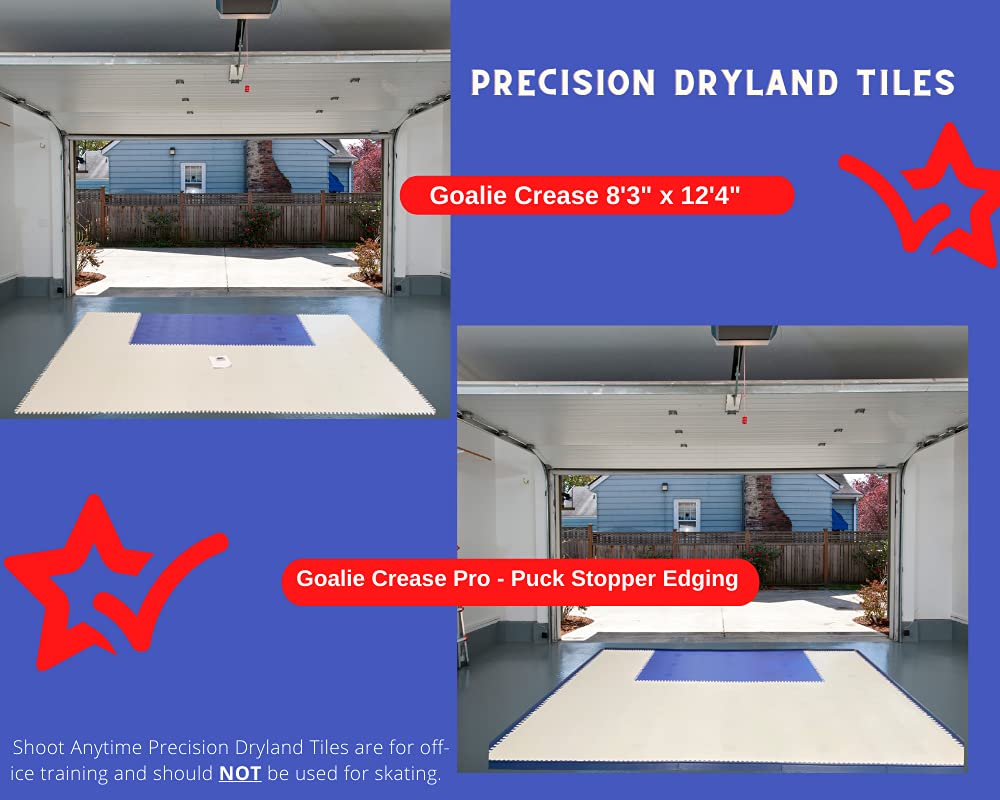 PRECISION DRYLAND TILES

Goalie Crease 8'3" x 12'4"

Goalie Crease Pro - Puck Stopper Edging

Shoot Anytime Precision Dryland Tiles are for off-ice training and should NOT be used for skating.